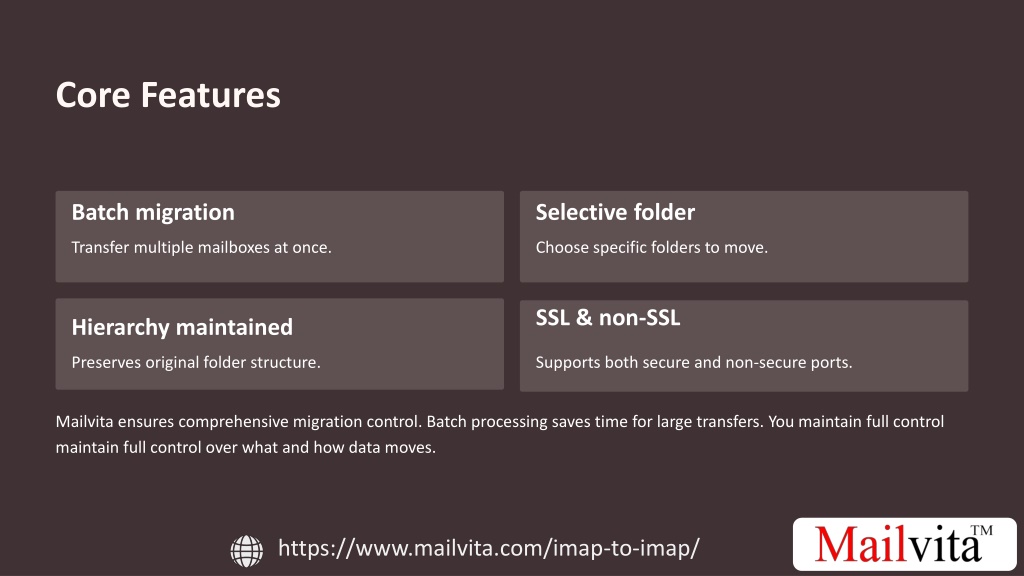 Core Features

Batch migration

Transfer multiple mailboxes at once.

Selective folder

Choose specific folders to move.

Hierarchy maintained

Preserves original folder structure.

SSL & non-SSL

Supports both secure and non-secure ports.

Mailvita ensures comprehensive migration control. Batch processing saves time for large transfers. You maintain full control maintain full control over what and how data moves.

https://www.mailvita.com/imap-to-imap/

Mailvita™